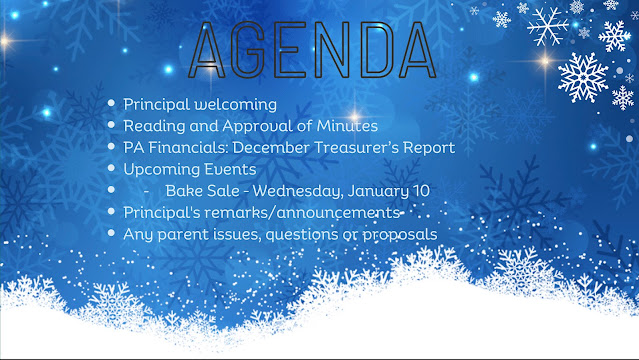 AGENDA

- Principal welcoming
- Reading and Approval of Minutes
- PA Financials: December Treasurer's Report
- Upcoming Events
- - Bake Sale - Wednesday, January 10
- Principal's remarks/announcements
- Any parent issues, questions or proposals